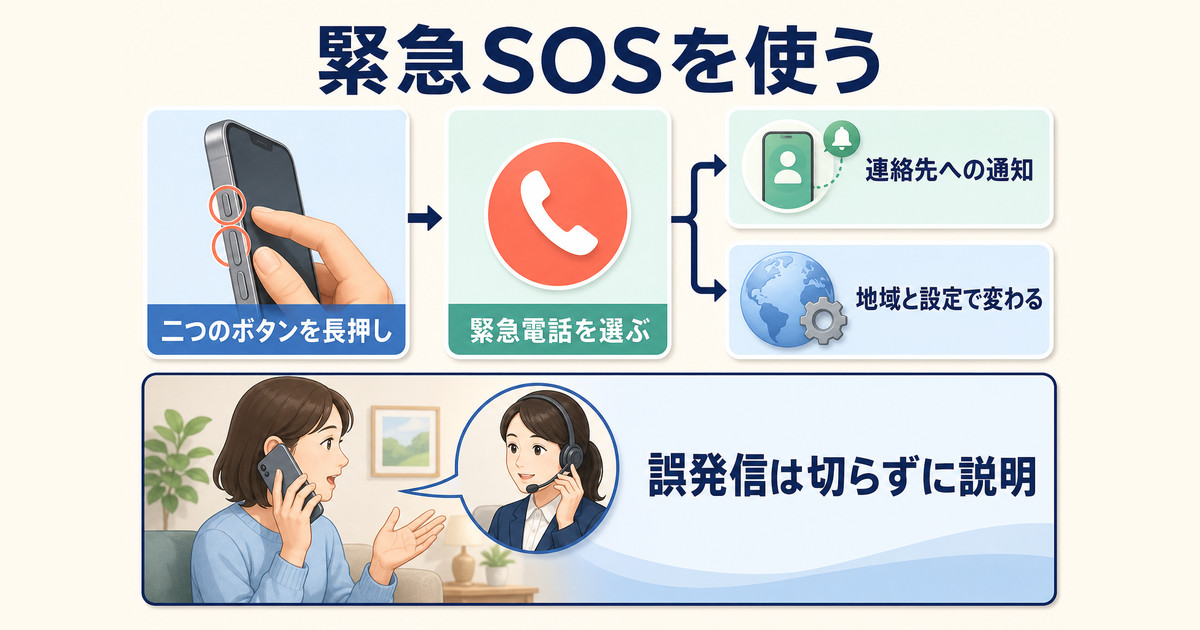 緊急SOSを使う

二つのボタンを長押し

緊急電話を選ぶ

連絡先への通知

地域と設定で変わる

誤発信は切らずに説明